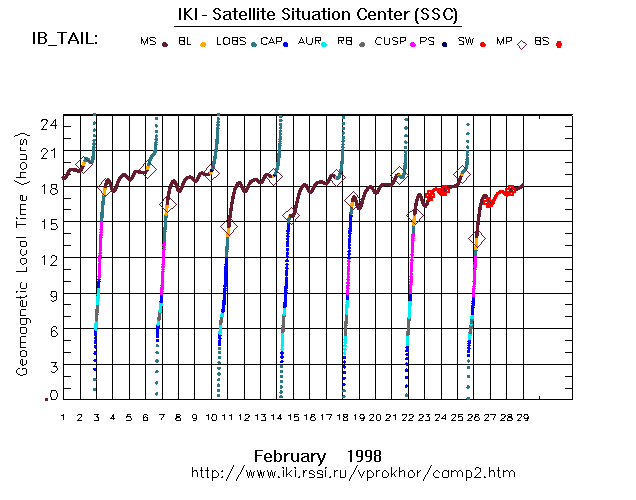 IKI - Satellite Situation Center (SSC)

IB_TAIL:

MS BL LOBS CAP AUR RB CUSP PS SW MP BS

Geomagnetic Local Time (hours)

24
21
18
15
12
9
6
3
0

1 2 3 4 5 6 7 8 9 10 11 12 13 14 15 16 17 18 19 20 21 22 23 24 25 26 27 28 29

February 1998

http://www.iki.rssi.ru/vprokhor/camp2.htm